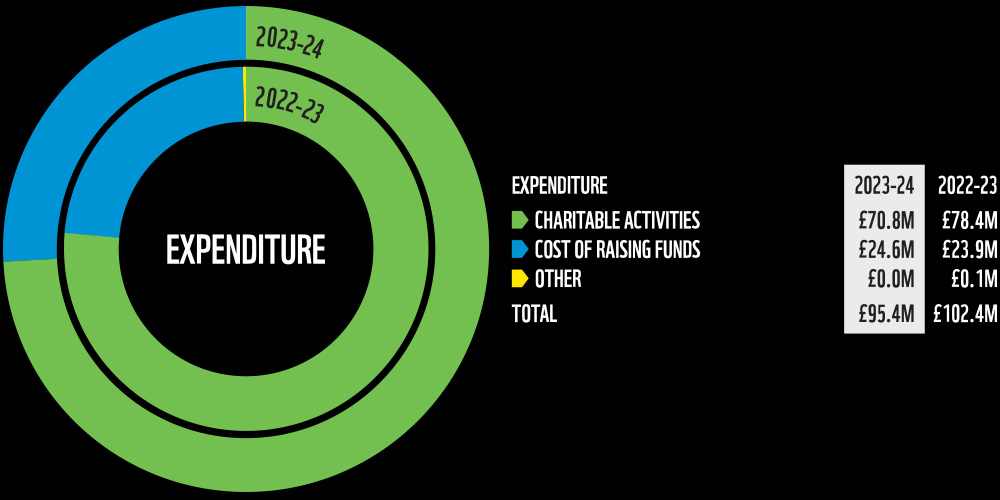 2023-24

2022-23

EXPENDITURE

| EXPENDITURE | 2023-24 | 2022-23 |
|---|---|---|
| CHARITABLE ACTIVITIES | £70.8M | £78.4M |
| COST OF RAISING FUNDS | £24.6M | £23.9M |
| OTHER | £0.0M | £0.1M |
| TOTAL | £95.4M | £102.4M |